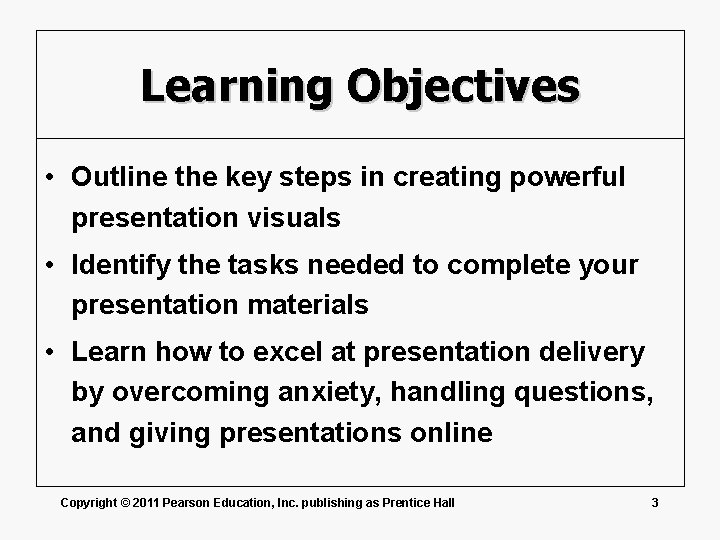 Learning Objectives

• Outline the key steps in creating powerful presentation visuals

• Identify the tasks needed to complete your presentation materials

• Learn how to excel at presentation delivery by overcoming anxiety, handling questions, and giving presentations online

Copyright © 2011 Pearson Education, Inc. publishing as Prentice Hall

3